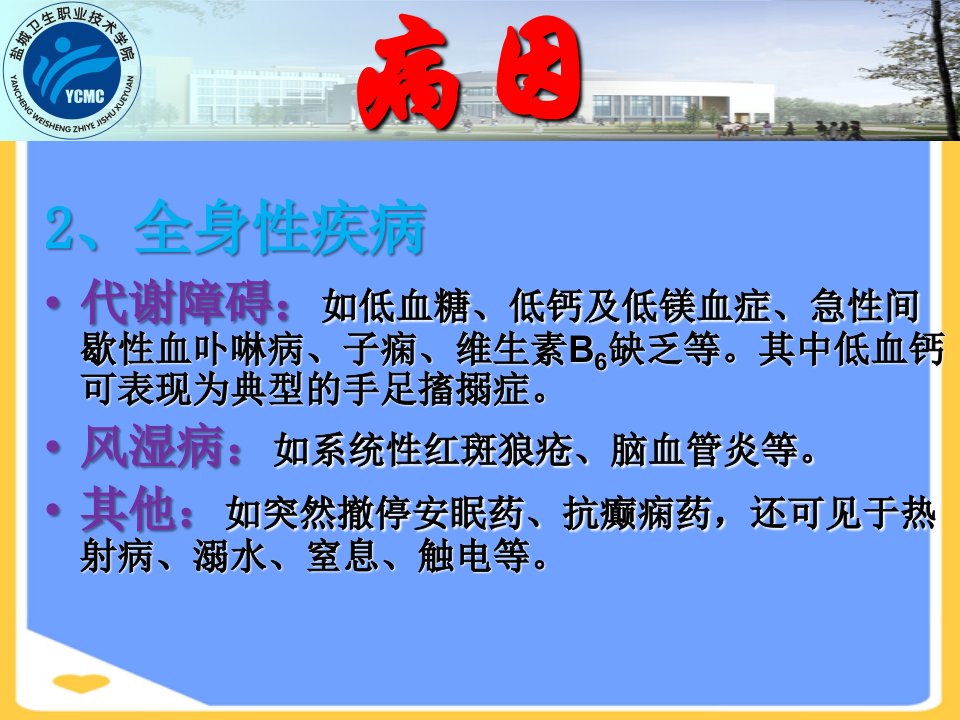 盐城卫生职业技术学院
YCMC
YANCHENG WEISHENG ZHIYE JISHU XUEYUAN

病因

2、全身性疾病

• 代谢障碍：如低血糖、低钙及低镁血症、急性间歇性血卟啉病、子痫、维生素$B_6$缺乏等。其中低血钙可表现为典型的手足搐搦症。

• 风湿病：如系统性红斑狼疮、脑血管炎等。

• 其他：如突然撤停安眠药、抗癫痫药，还可见于热射病、溺水、窒息、触电等。